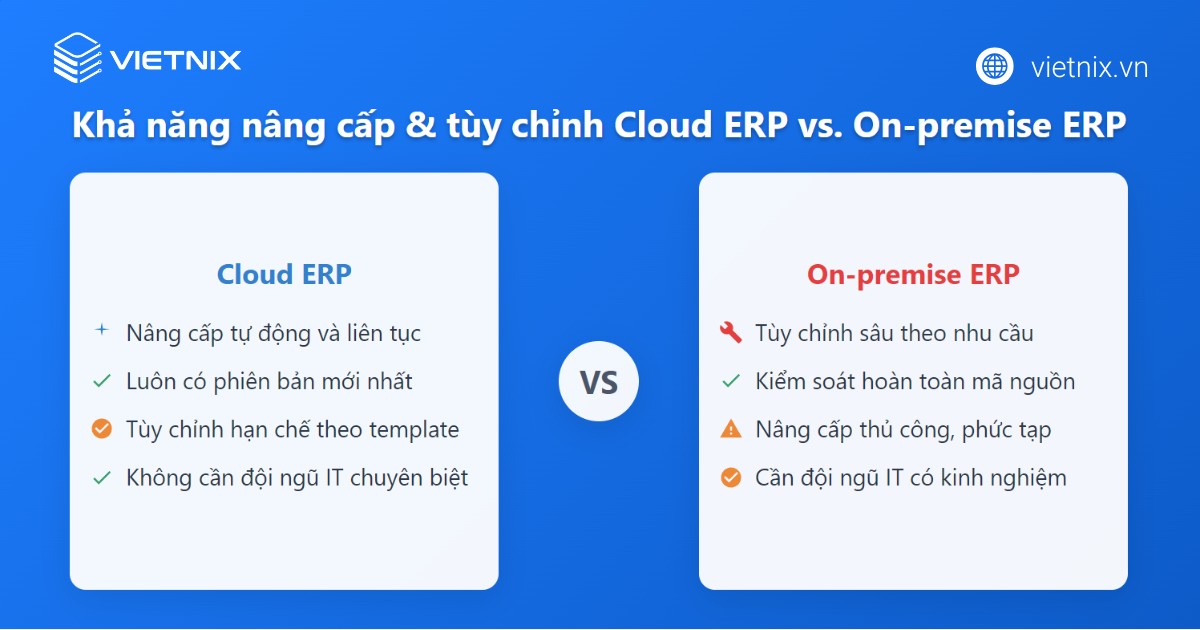 VIETNIX

vietnix.vn

Khả năng nâng cấp & tùy chỉnh Cloud ERP vs. On-premise ERP

Cloud ERP

Nâng cấp tự động và liên tục

Luôn có phiên bản mới nhất

Tùy chỉnh hạn chế theo template

Không cần đội ngũ IT chuyên biệt

VS

On-premise ERP

Tùy chỉnh sâu theo nhu cầu

Kiểm soát hoàn toàn mã nguồn

Nâng cấp thủ công, phức tạp

Cần đội ngũ IT có kinh nghiệm